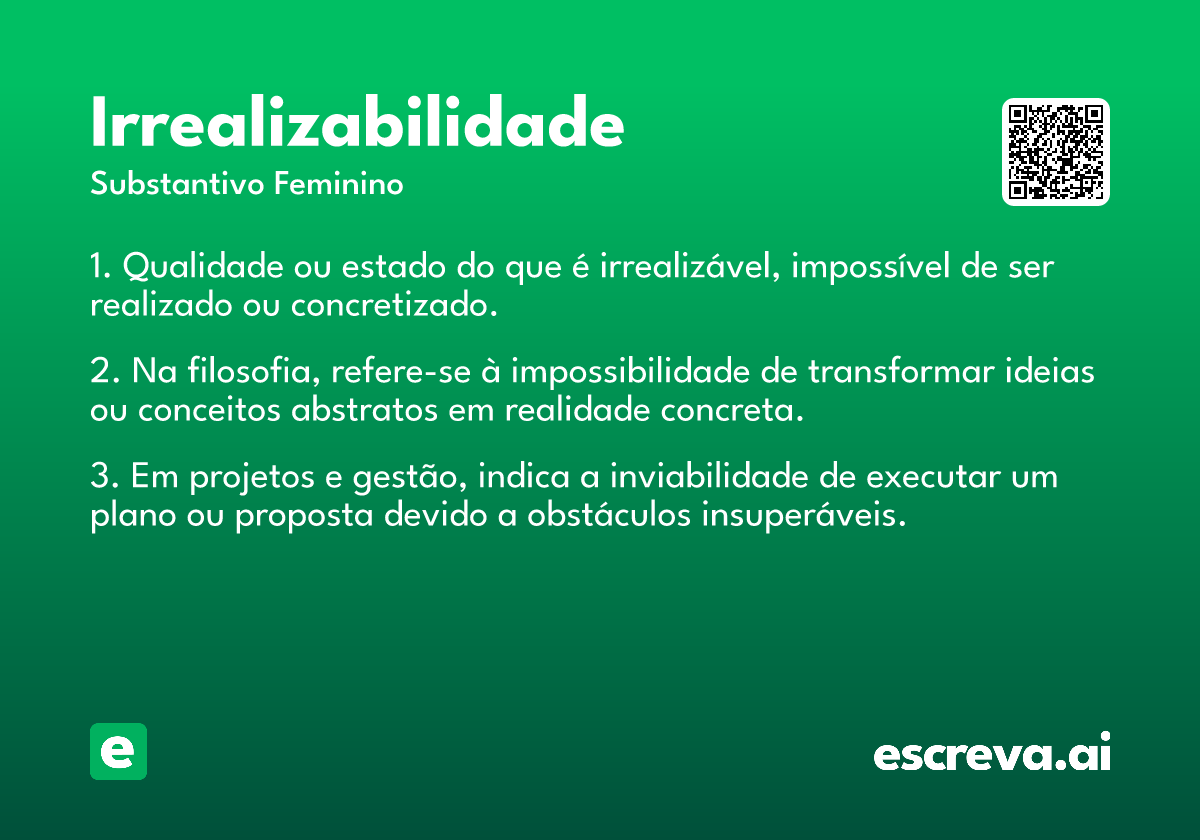 Irrealizabilidade
Substantivo Feminino

1. Qualidade ou estado do que é irrealizável, impossível de ser realizado ou concretizado.

2. Na filosofia, refere-se à impossibilidade de transformar ideias ou conceitos abstratos em realidade concreta.

3. Em projetos e gestão, indica a inviabilidade de executar um plano ou proposta devido a obstáculos insuperáveis.

e

escreva.ai